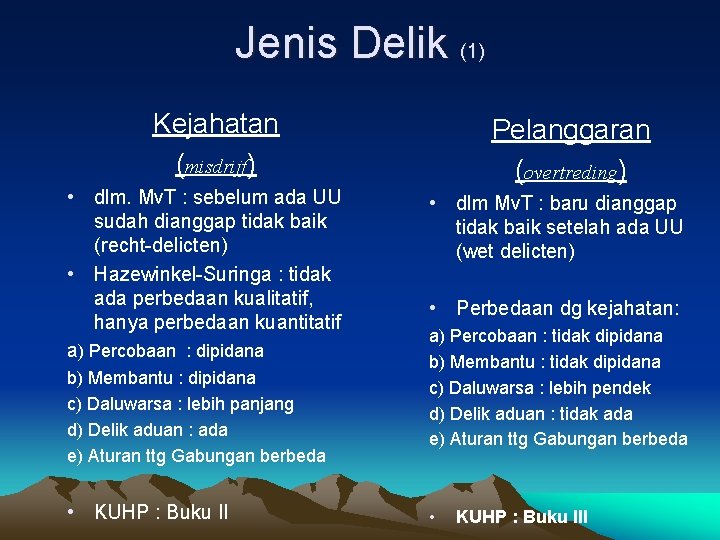 Jenis Delik (1)

Kejahatan

(misdrijf)

• dlm. MvT : sebelum ada UU sudah dianggap tidak baik (recht-delicten)

• Hazewinkel-Suringa : tidak ada perbedaan kualitatif, hanya perbedaan kuantitatif

a) Percobaan : dipidana
b) Membantu : dipidana
c) Daluwarsa : lebih panjang
d) Delik aduan : ada
e) Aturan ttg Gabungan berbeda

• KUHP : Buku II

Pelanggaran

(overtreding)

• dlm MvT : baru dianggap tidak baik setelah ada UU (wet delicten)

• Perbedaan dg kejahatan:

a) Percobaan : tidak dipidana
b) Membantu : tidak dipidana
c) Daluwarsa : lebih pendek
d) Delik aduan : tidak ada
e) Aturan ttg Gabungan berbeda

• KUHP : Buku III